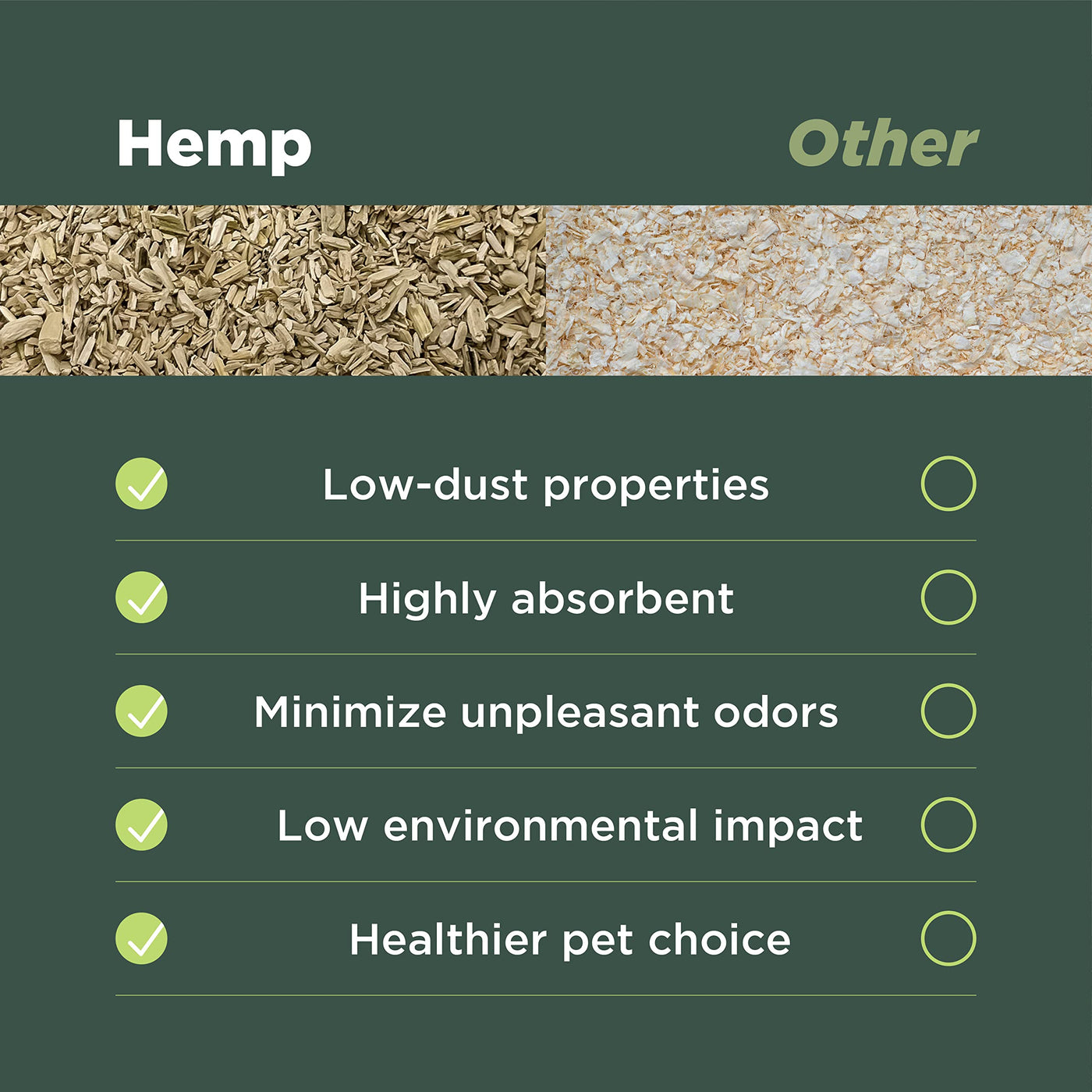 Hemp

Other

Low-dust properties

Highly absorbent

Minimize unpleasant odors

Low environmental impact

Healthier pet choice